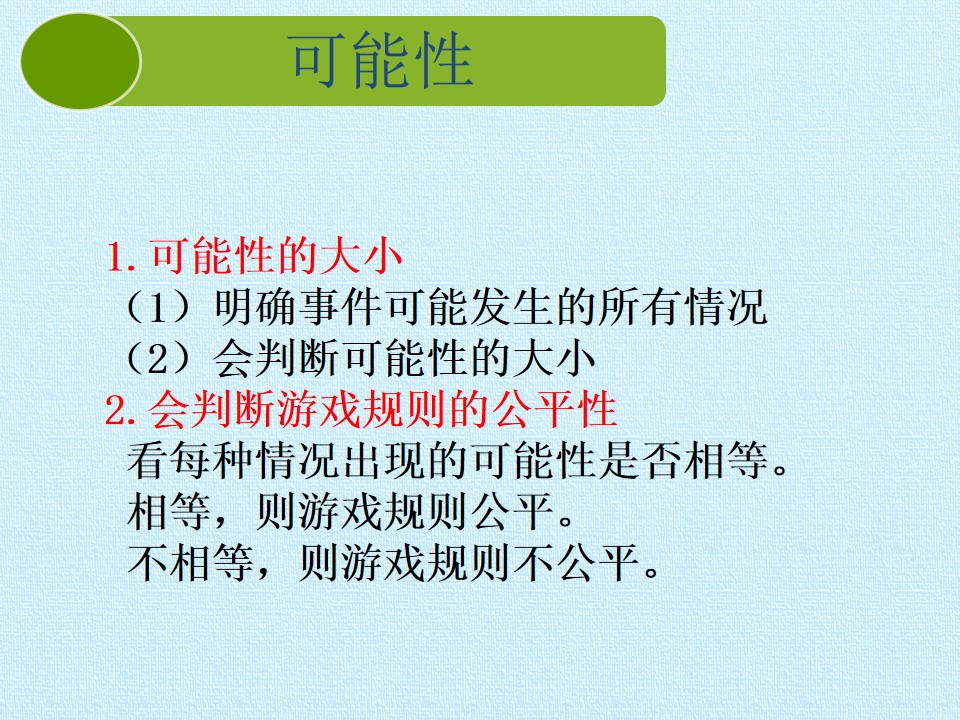 可能性

1.可能性的大小
（1）明确事件可能发生的所有情况
（2）会判断可能性的大小
2.会判断游戏规则的公平性
看每种情况出现的可能性是否相等。
相等，则游戏规则公平。
不相等，则游戏规则不公平。